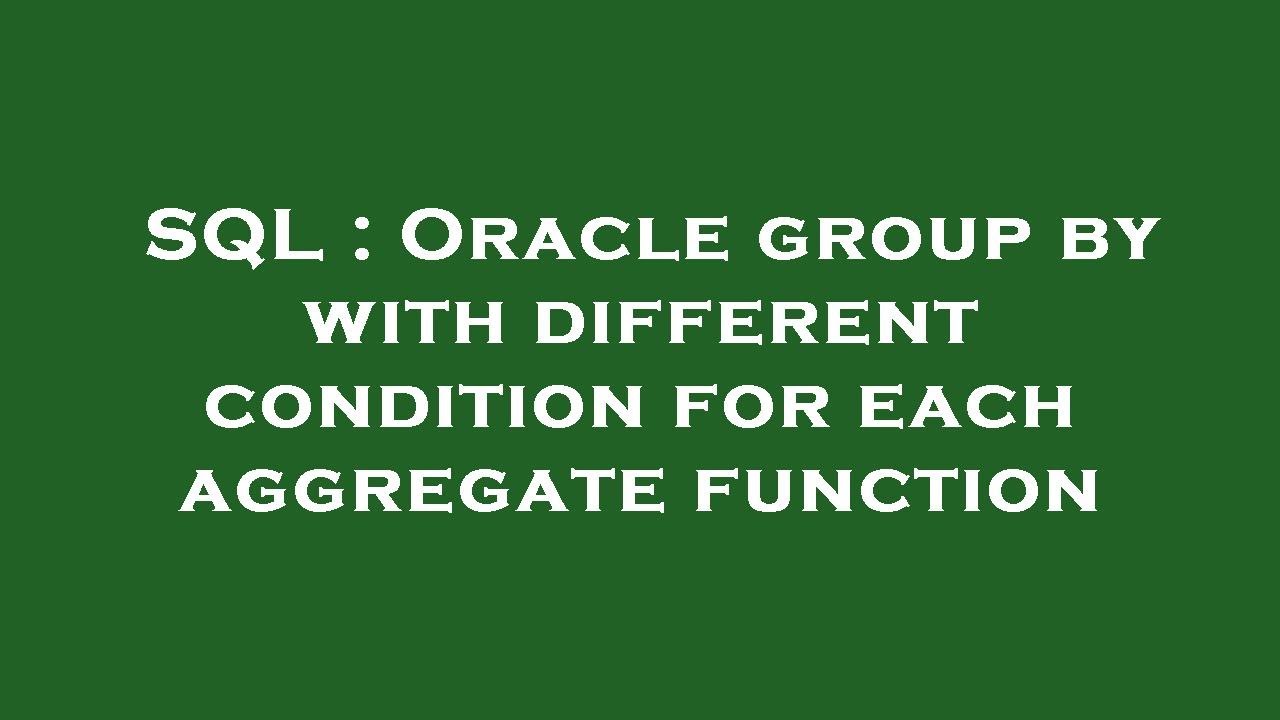 SQL : Oracle group by with different condition for each aggregate function